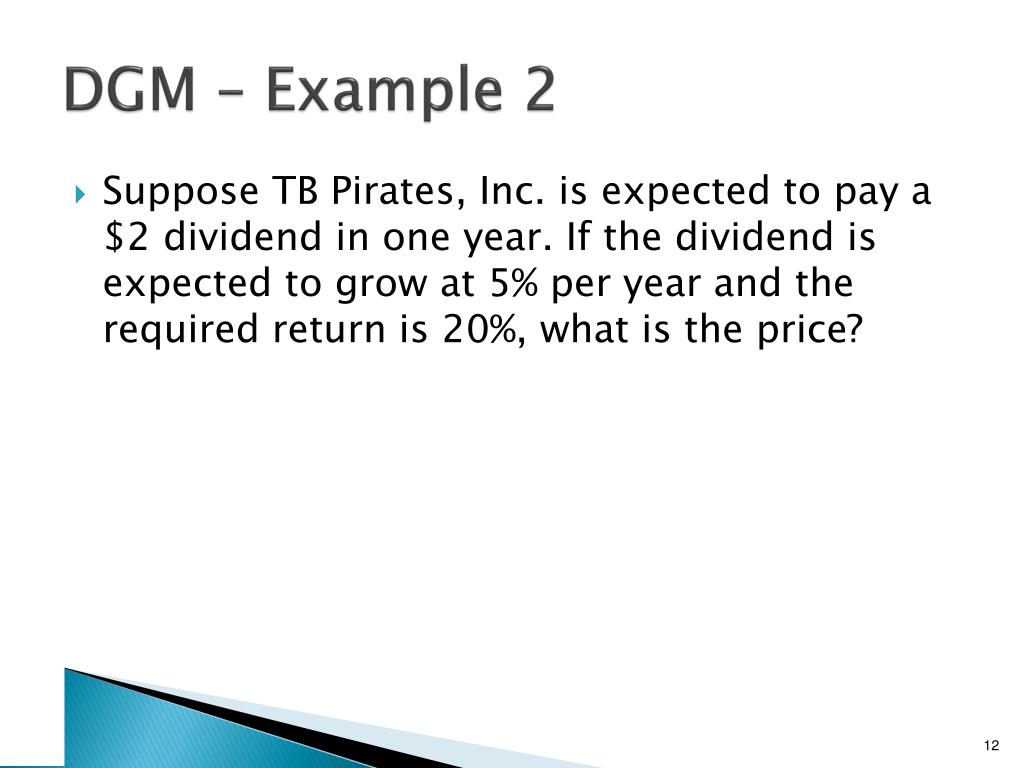 DGM – Example 2

Suppose TB Pirates, Inc. is expected to pay a \$2 dividend in one year. If the dividend is expected to grow at 5% per year and the required return is 20%, what is the price?

12